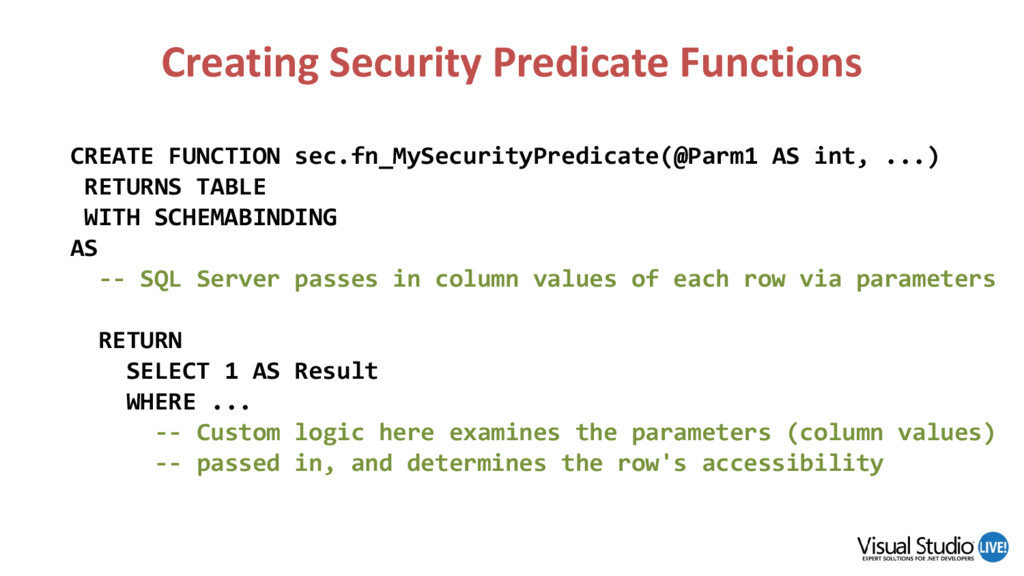 Creating Security Predicate Functions

CREATE FUNCTION sec.fn_MySecurityPredicate(@Parm1 AS int, ...)
 RETURNS TABLE
 WITH SCHEMABINDING
AS
  -- SQL Server passes in column values of each row via parameters

  RETURN
    SELECT 1 AS Result
    WHERE ...
      -- Custom logic here examines the parameters (column values)
      -- passed in, and determines the row's accessibility

Visual Studio LIVE!
EXPERT SOLUTIONS FOR .NET DEVELOPERS